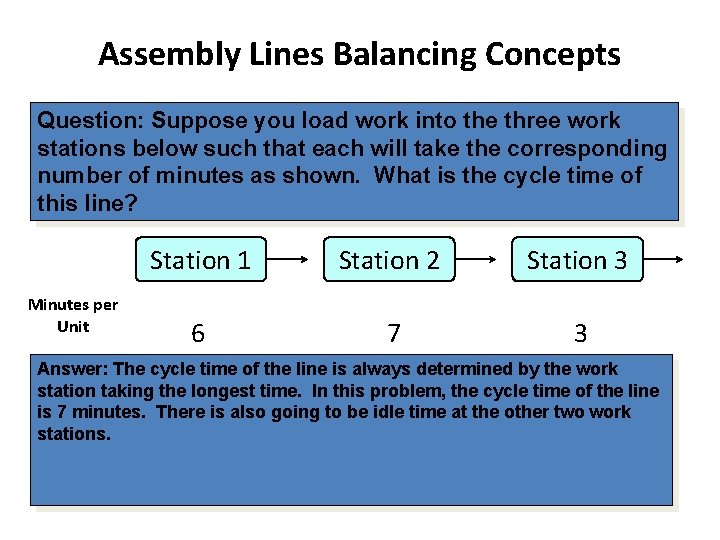 Assembly Lines Balancing Concepts

Question: Suppose you load work into the three work stations below such that each will take the corresponding number of minutes as shown. What is the cycle time of this line?

Station 1

Station 2

Station 3

Minutes per Unit

6

7

3

Answer: The cycle time of the line is always determined by the work station taking the longest time. In this problem, the cycle time of the line is 7 minutes. There is also going to be idle time at the other two work stations.